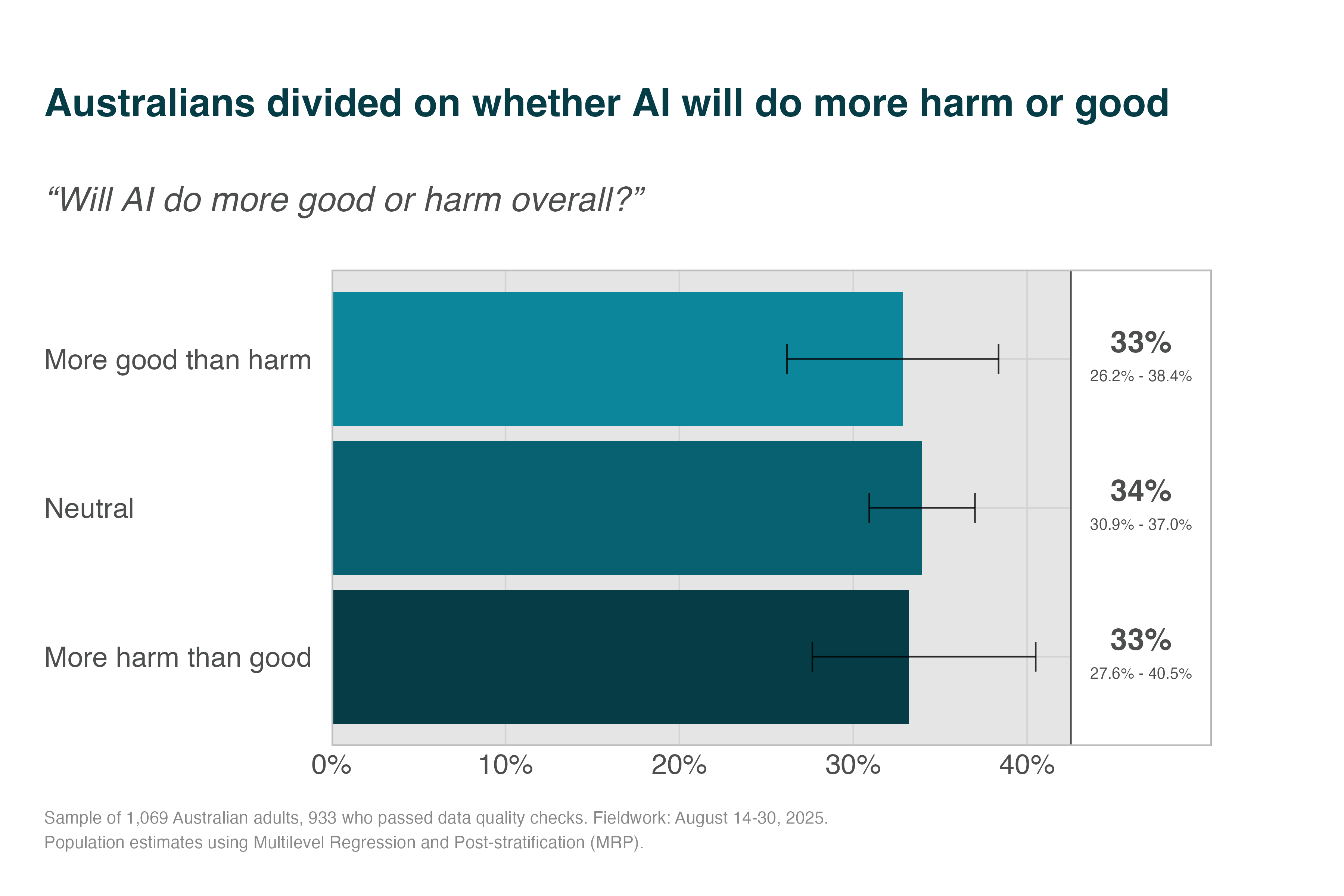 Australians divided on whether AI will do more harm or good

“Will AI do more good or harm overall?”

More good than harm
33%
26.2% - 38.4%

Neutral
34%
30.9% - 37.0%

More harm than good
33%
27.6% - 40.5%

0% 10% 20% 30% 40%

Sample of 1,069 Australian adults, 933 who passed data quality checks. Fieldwork: August 14-30, 2025.
Population estimates using Multilevel Regression and Post-stratification (MRP).